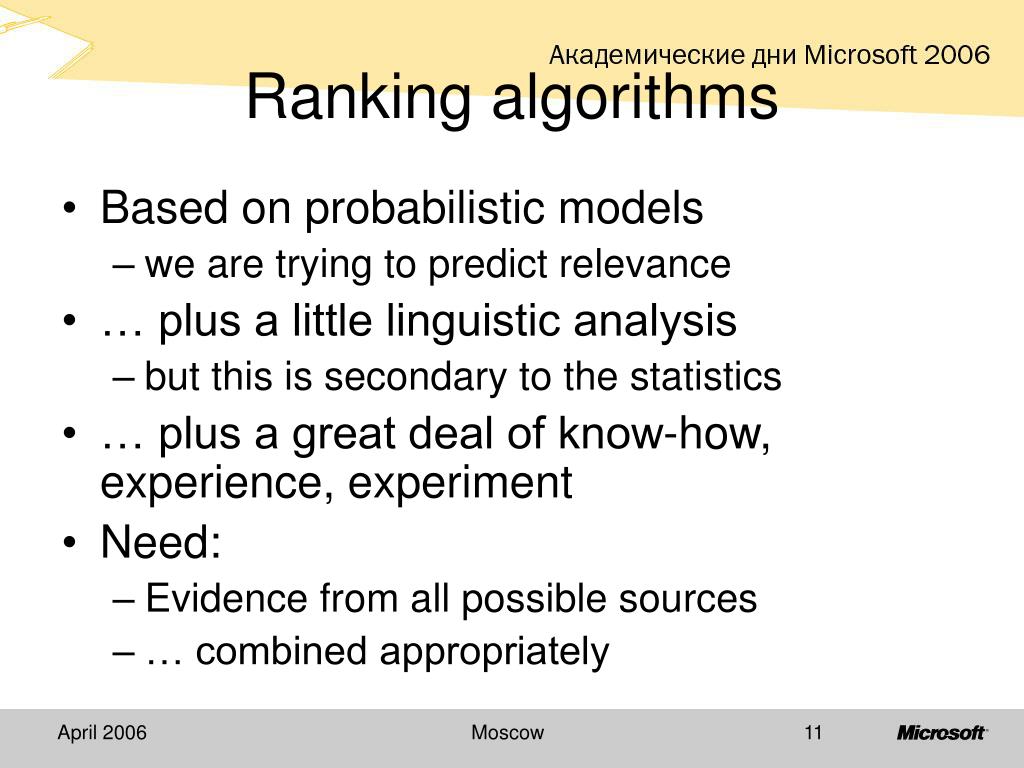 Академические дни Microsoft 2006

Ranking algorithms

• Based on probabilistic models
 – we are trying to predict relevance
• … plus a little linguistic analysis
 – but this is secondary to the statistics
• … plus a great deal of know-how, experience, experiment
• Need:
 – Evidence from all possible sources
 – … combined appropriately

April 2006 Moscow 11 Microsoft